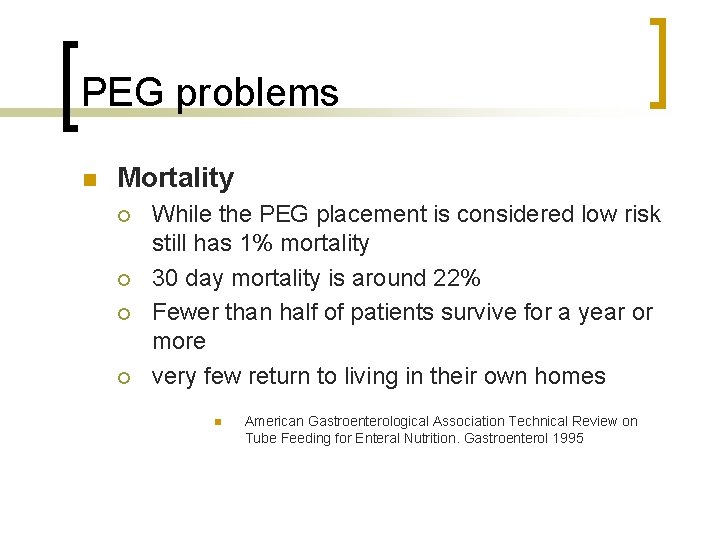 PEG problems

Mortality

While the PEG placement is considered low risk still has 1% mortality

30 day mortality is around 22%

Fewer than half of patients survive for a year or more

very few return to living in their own homes

American Gastroenterological Association Technical Review on Tube Feeding for Enteral Nutrition. Gastroenterol 1995